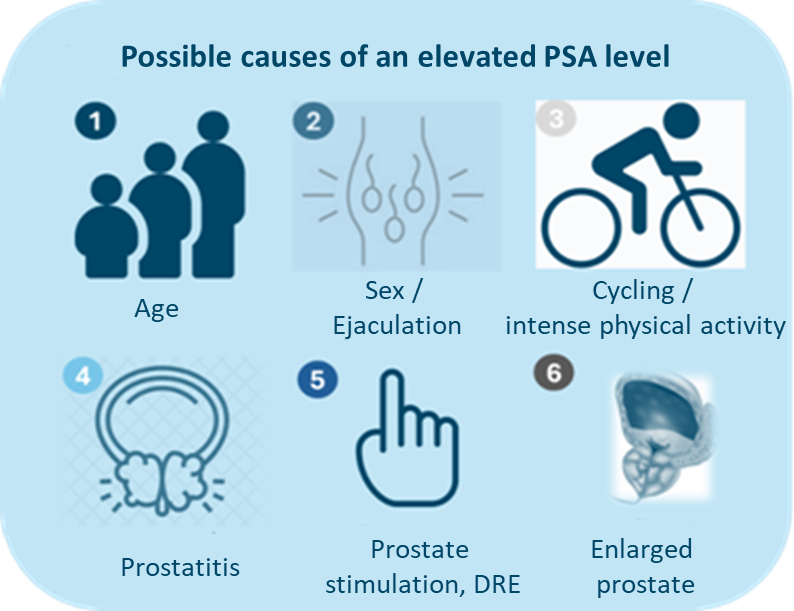 Possible causes of an elevated PSA level

1

Age

2

Sex / Ejaculation

3

Cycling / intense physical activity

4

Prostatitis

5

Prostate stimulation, DRE

6

Enlarged prostate